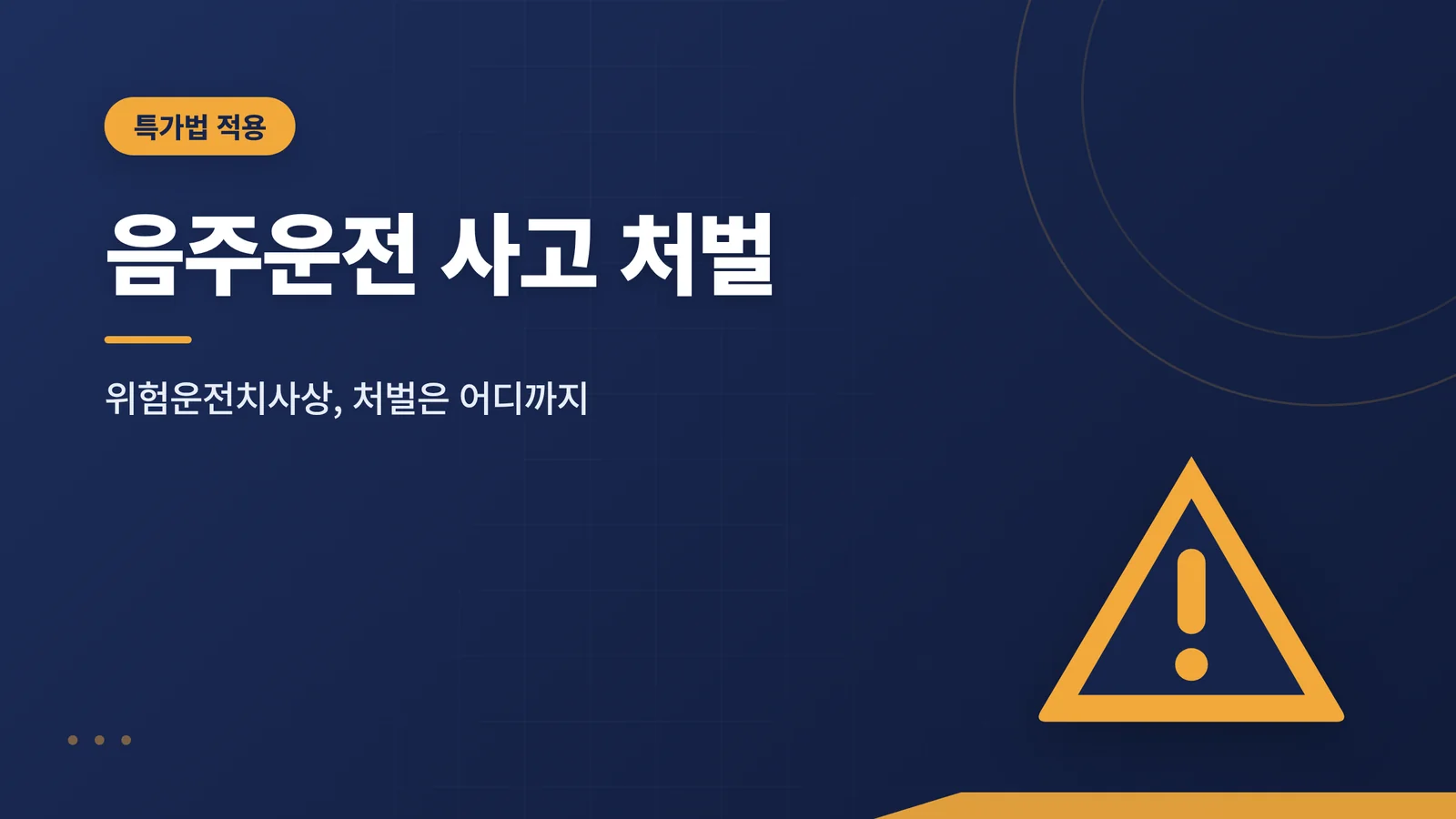 특가법 적용

음주운전 사고 처벌

위험운전치사상, 처벌은 어디까지